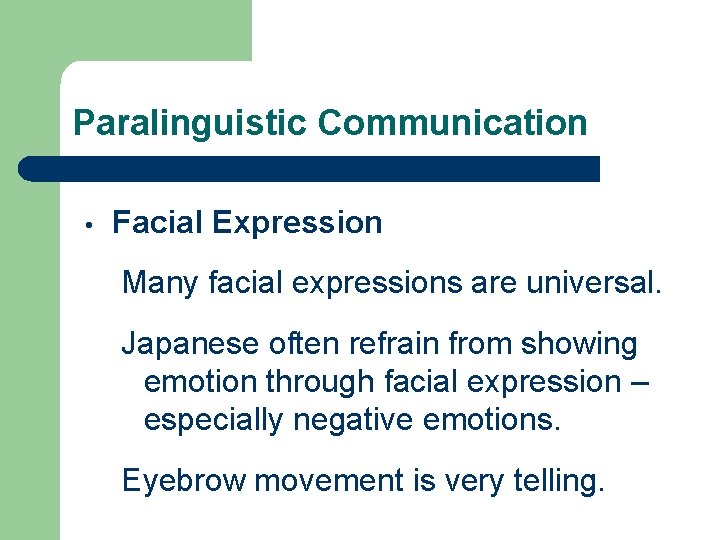 Paralinguistic Communication

• Facial Expression

Many facial expressions are universal.

Japanese often refrain from showing emotion through facial expression – especially negative emotions.

Eyebrow movement is very telling.